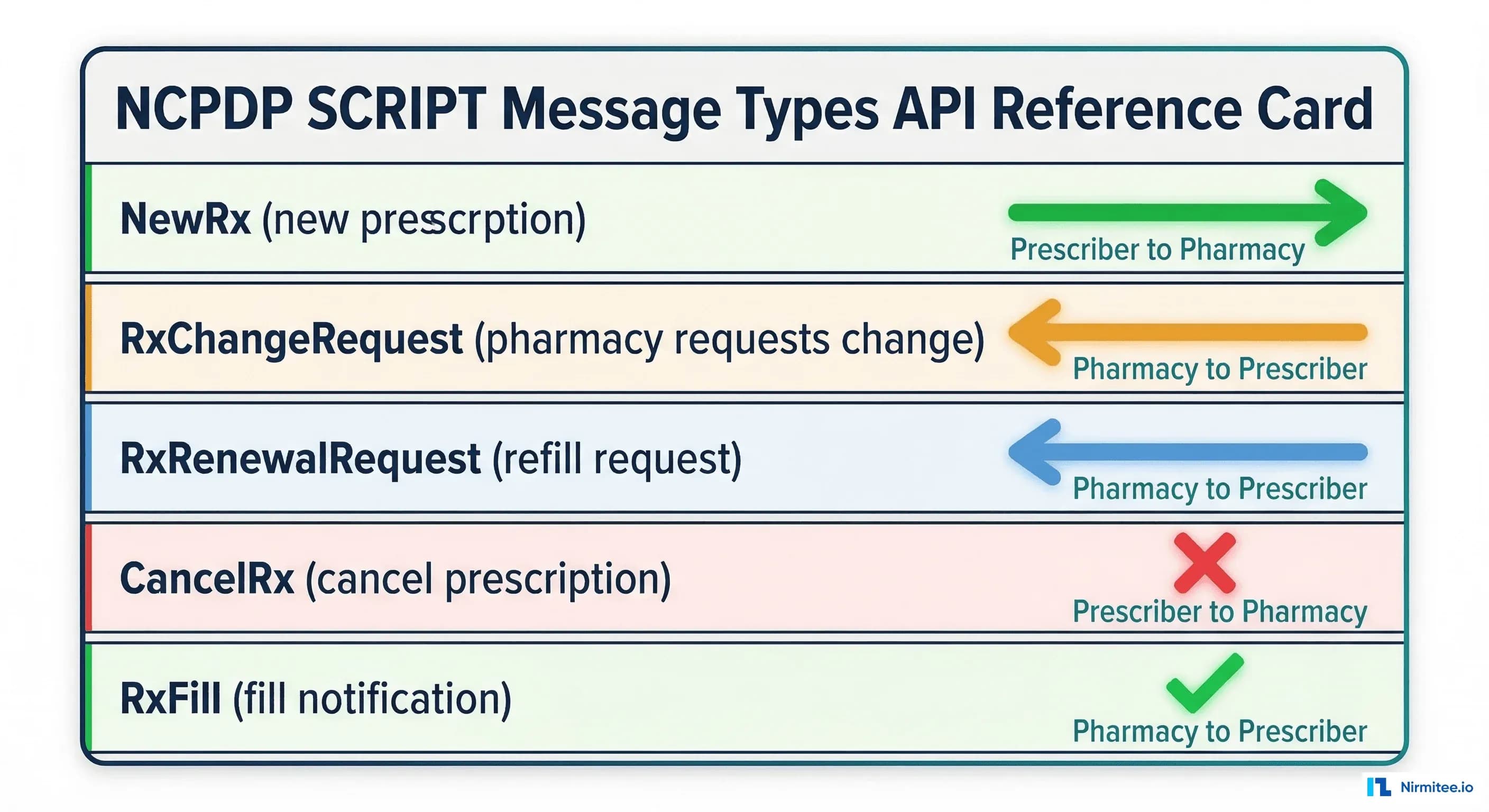 NCPDP SCRIPT Message Types API Reference Card

NewRx (new presscrption)
Prescriber to Pharmacy

RxChangeRequest (pharmacy requests change)
Pharmacy to Prescriber

RxRenewalRequest (refill request)
Pharmacy to Prescriber

CancelRx (cancel prescription)
Prescriber to Pharmacy

RxFill (fill notification)
Pharmacy to Prescriber

Nirmitee.io